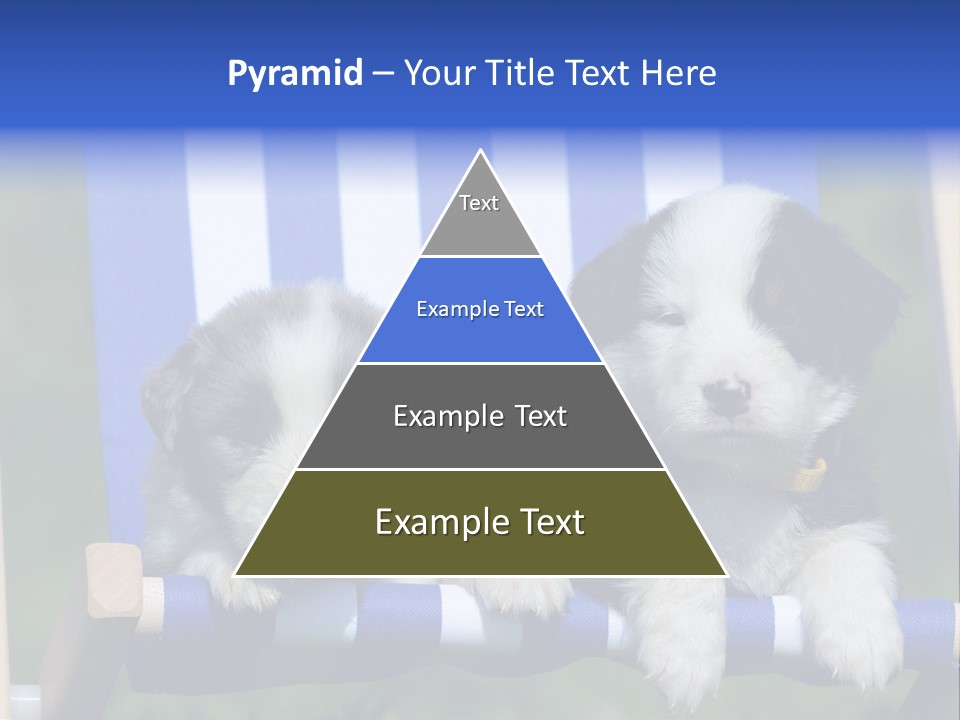 Pyramid – Your Title Text Here

Text

Example Text

Example Text

Example Text